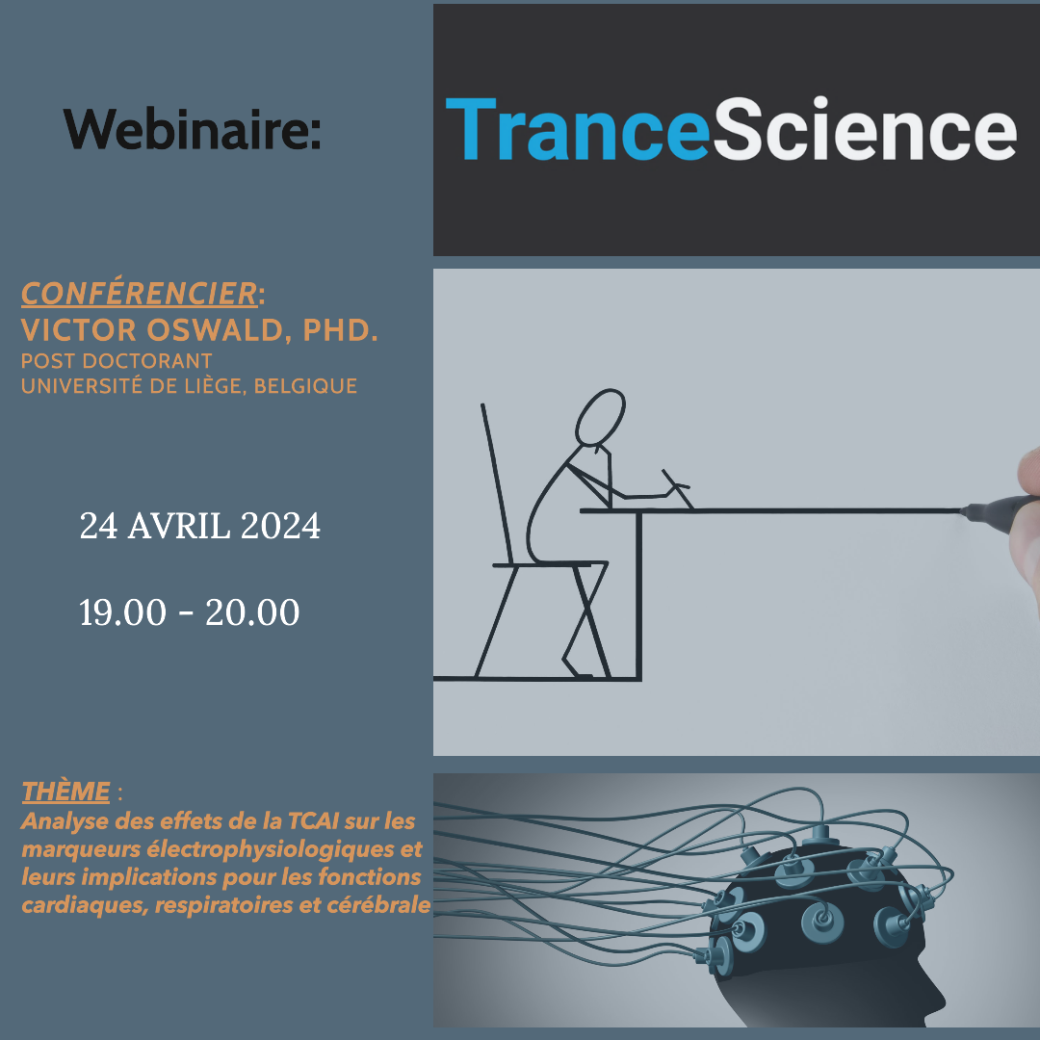 Webinaire:

TranceScience

CONFÉRENCIER:
VICTOR OSWALD, PHD.
POST DOCTORANT
UNIVERSITÉ DE LIÈGE, BELGIQUE

24 AVRIL 2024

19.00 - 20.00

THÈME :
Analyse des effets de la TCAI sur les marqueurs électrophysiologiques et leurs implications pour les fonctions cardiaques, respiratoires et cérébrale